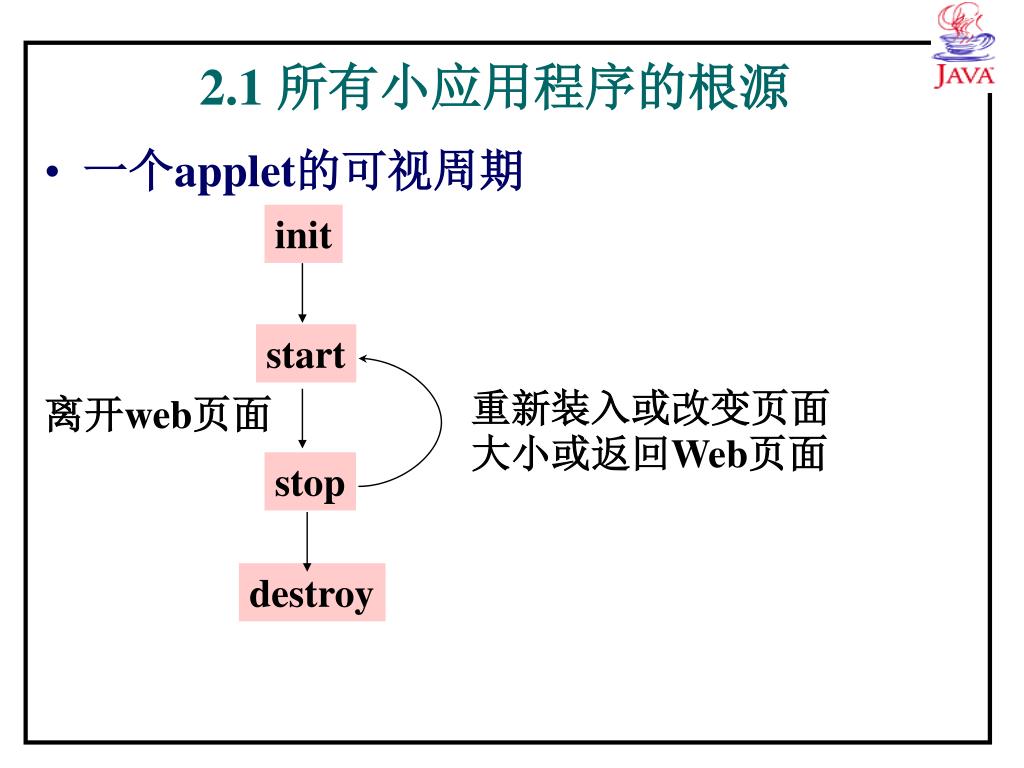 JAVA

2.1 所有小应用程序的根源

• 一个applet的可视周期

init

start

离开web页面

重新装入或改变页面大小或返回Web页面

stop

destroy